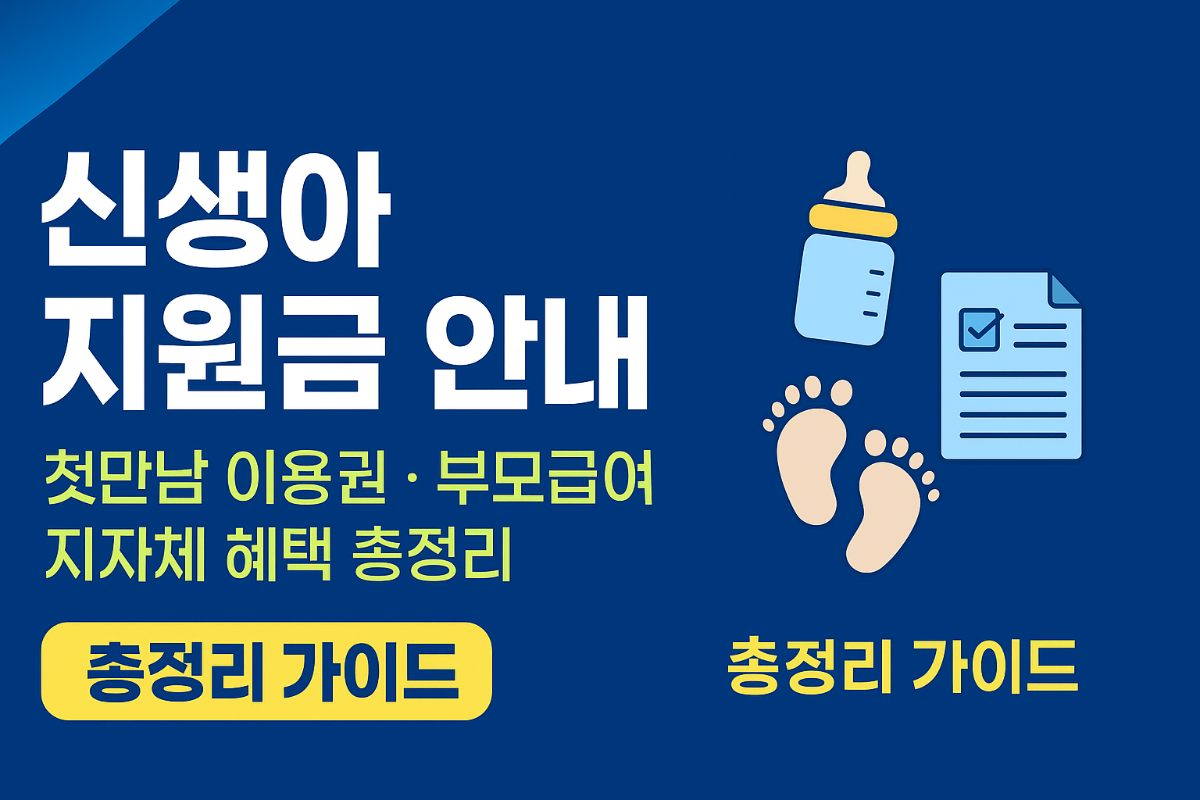 신생아
지원금 안내

첫만남 이용권 · 부모급여
지자체 혜택 총정리

총정리 가이드

총정리 가이드